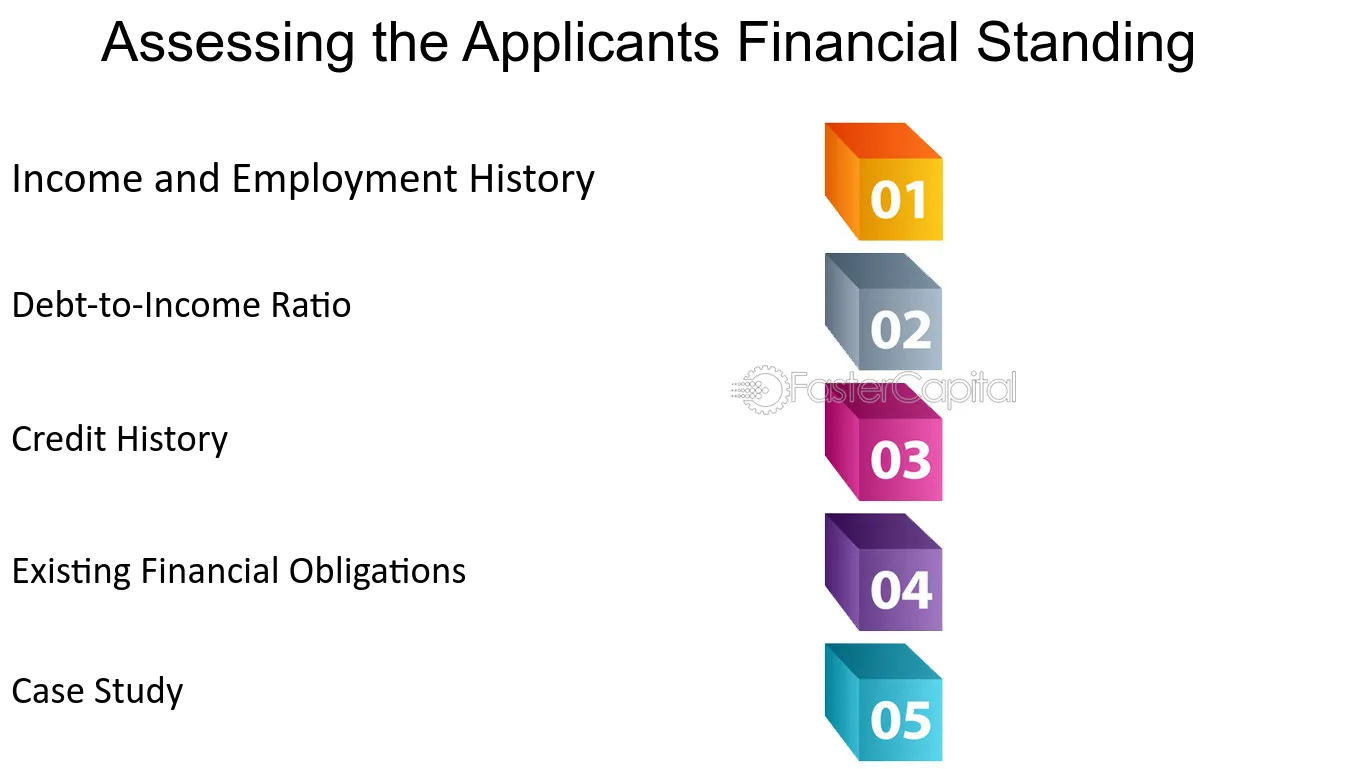 Assessing the Applicants Financial Standing

Income and Employment History

01

Debt-to-Income Ratio

02

Credit History

03

Existing Financial Obligations

04

Case Study

05

FasterCapital